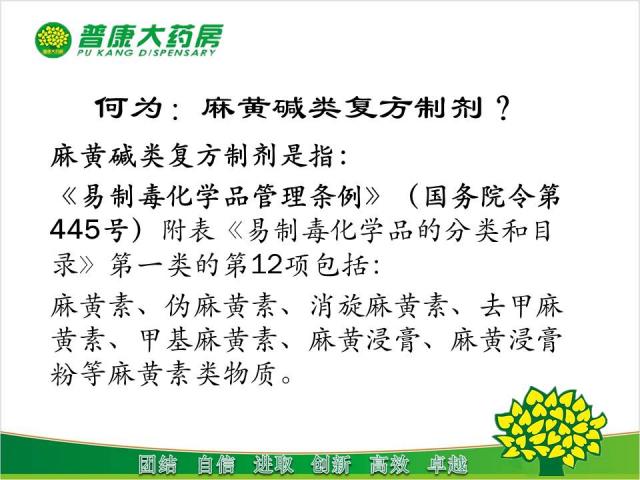 普康大药房
PU KANG DISPENSARY

何为：麻黄碱类复方制剂？

麻黄碱类复方制剂是指：

《易制毒化学品管理条例》（国务院令第445号）附表《易制毒化学品的分类和目录》第一类的第12项包括：

麻黄素、伪麻黄素、消旋麻黄素、去甲麻黄素、甲基麻黄素、麻黄浸膏、麻黄浸膏粉等麻黄素类物质。

团结 自信 进取 创新 高效 卓越